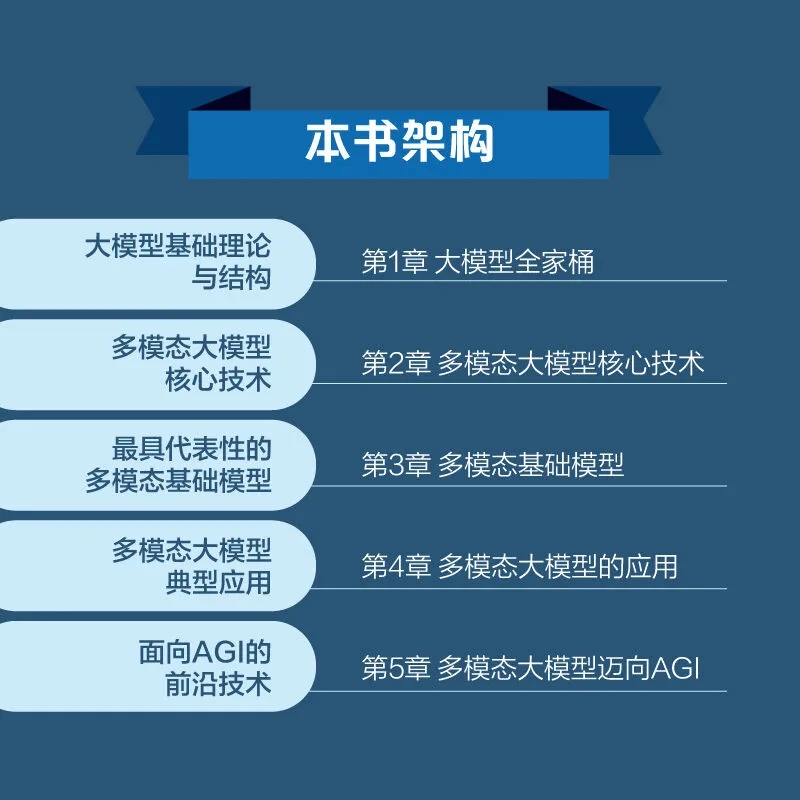 本书架构

大模型基础理论与结构

第1章 大模型全家桶

多模态大模型核心技术

第2章 多模态大模型核心技术

最具代表性的多模态基础模型

第3章 多模态基础模型

多模态大模型典型应用

第4章 多模态大模型的应用

面向AGI的前沿技术

第5章 多模态大模型迈向AGI